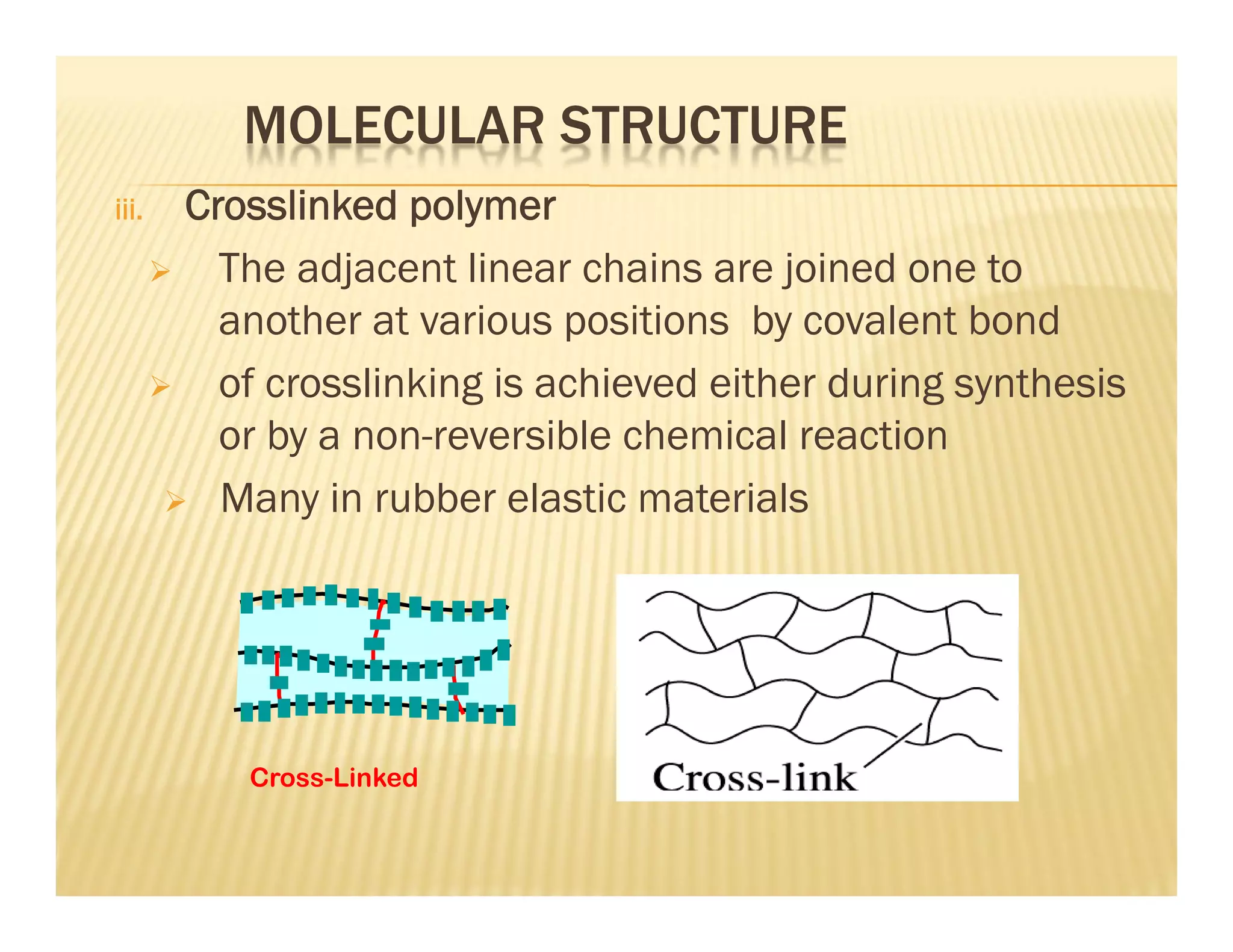 MOLECULAR STRUCTURE

iii. Crosslinked polymer

➢ The adjacent linear chains are joined one to another at various positions by covalent bond

➢ of crosslinking is achieved either during synthesis or by a non-reversible chemical reaction

➢ Many in rubber elastic materials

Cross-Linked

Cross-link